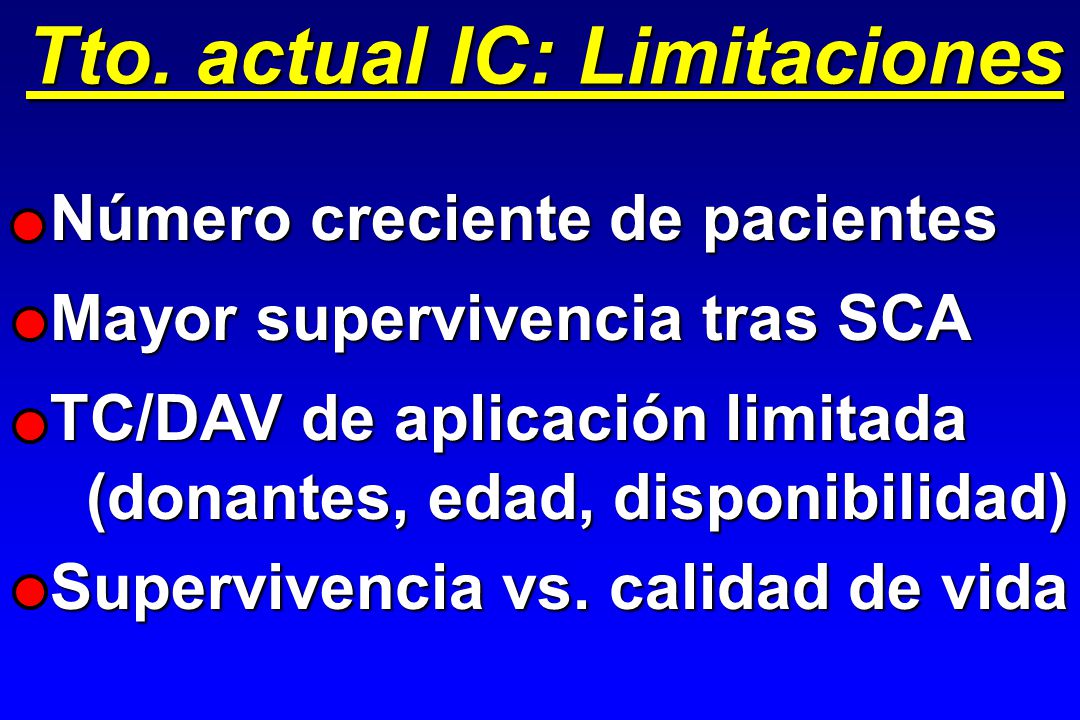 Tto. actual IC: Limitaciones

Número creciente de pacientes

Mayor supervivencia tras SCA

TC/DAV de aplicación limitada (donantes, edad, disponibilidad)

Supervivencia vs. calidad de vida